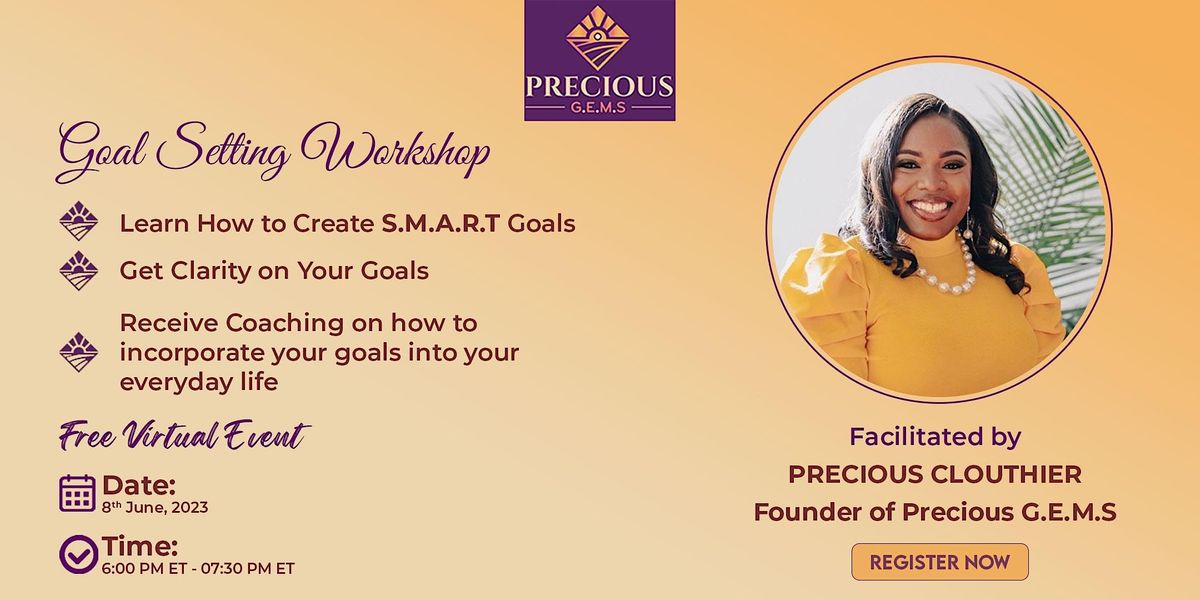 PRECIOUS
G.E.M.S

Goal Setting Workshop

Learn How to Create S.M.A.R.T Goals

Get Clarity on Your Goals

Receive Coaching on how to incorporate your goals into your everyday life

Free Virtual Event

Date:
8th June, 2023

Time:
6:00 PM ET - 07:30 PM ET

Facilitated by
PRECIOUS CLOUTHIER
Founder of Precious G.E.M.S

REGISTER NOW